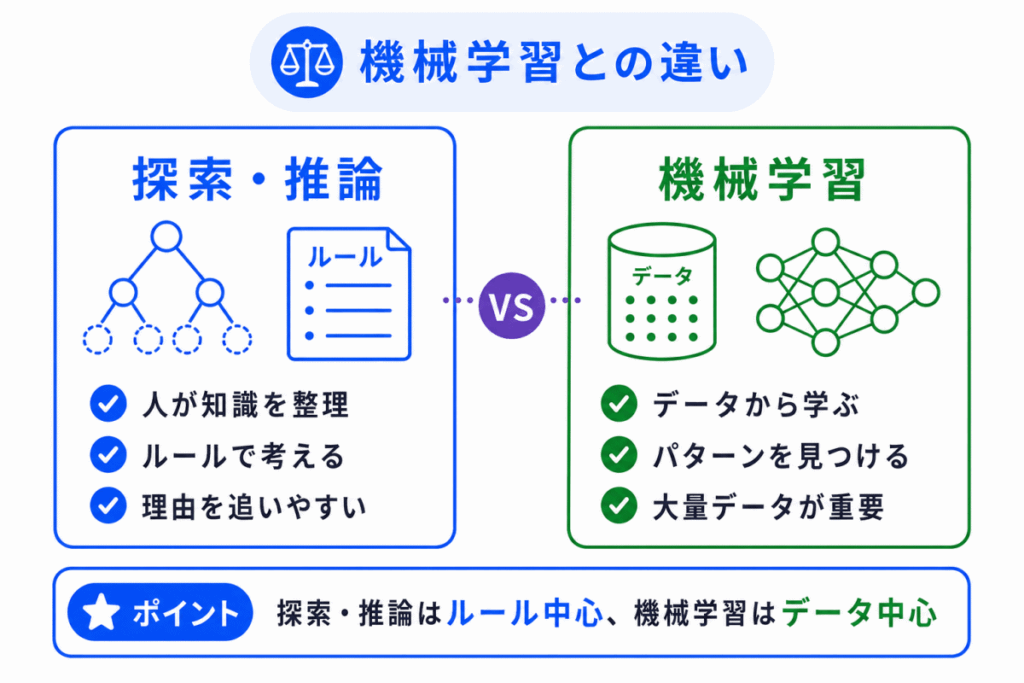 機械学習との違い

探索・推論

ルール

人が知識を整理
ルールで考える
理由を追いやすい

VS

機械学習

データ

データから学ぶ
パターンを見つける
大量データが重要

ポイント 探索・推論はルール中心、機械学習はデータ中心